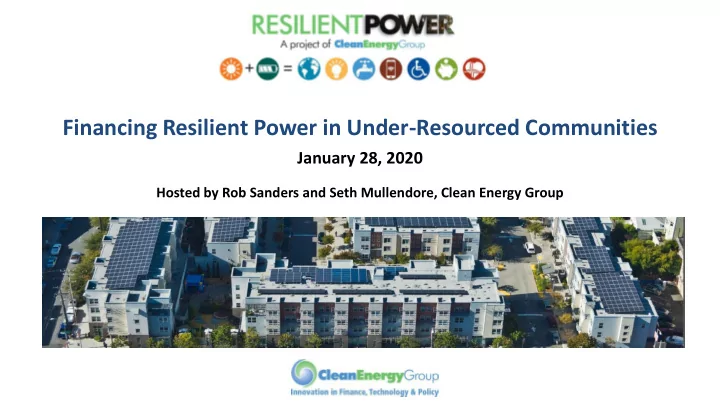 RESILIENTPOWER
A project of CleanEnergyGroup

+ =

Financing Resilient Power in Under-Resourced Communities
January 28, 2020

Hosted by Rob Sanders and Seth Mullendore, Clean Energy Group

CleanEnergyGroup
Innovation in Finance, Technology & Policy